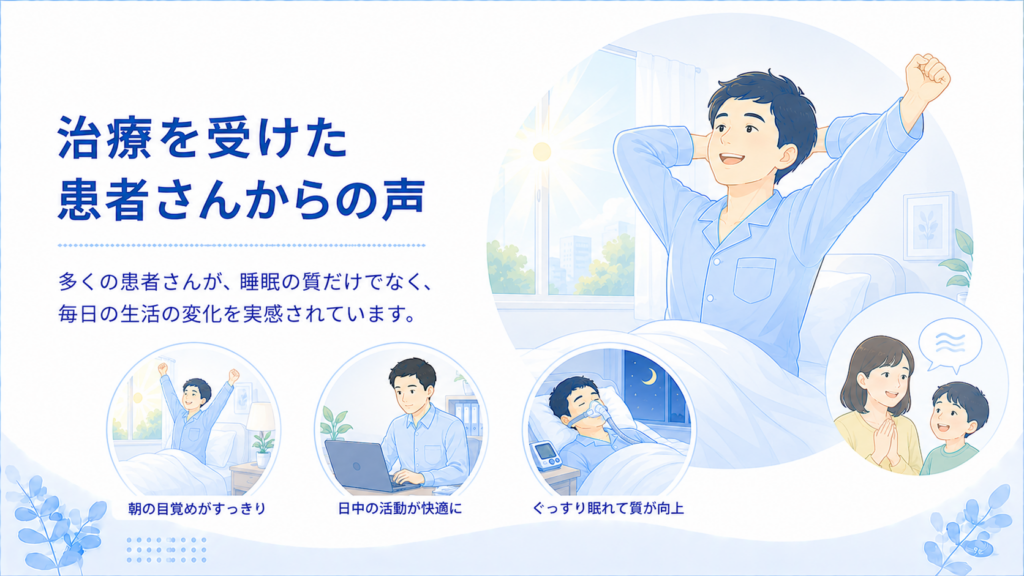 治療を受けた
患者さんからの声

多くの患者さんが、睡眠の質だけでなく、毎日の生活の変化を実感されています。

朝の目覚めがすっきり

日中の活動が快適に

ぐっすり眠れて質が向上